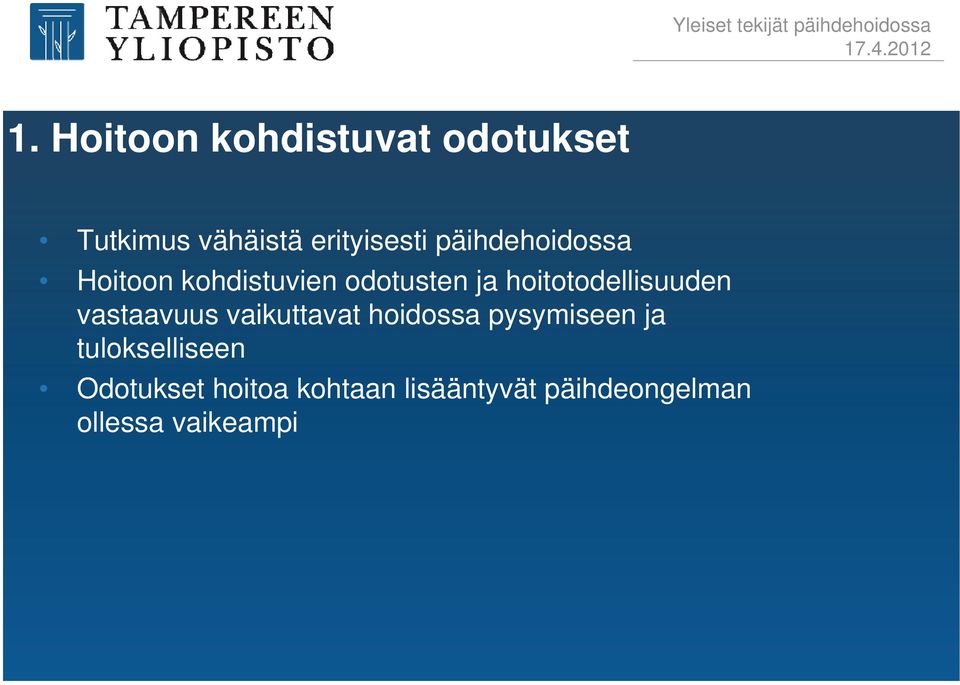 TAMPEREEN YLIOPISTO

Yleiset tekijät päihdehoidossa
17.4.2012

1. Hoitoon kohdistuvat odotukset

• Tutkimus vähäistä erityisesti päihdehoidossa
• Hoitoon kohdistuvien odotusten ja hoitotodellisuuden vastaavuus vaikuttavat hoidossa pysymiseen ja tulokselliseen
• Odotukset hoitoa kohtaan lisääntyvät päihdeongelman ollessa vaikeampi